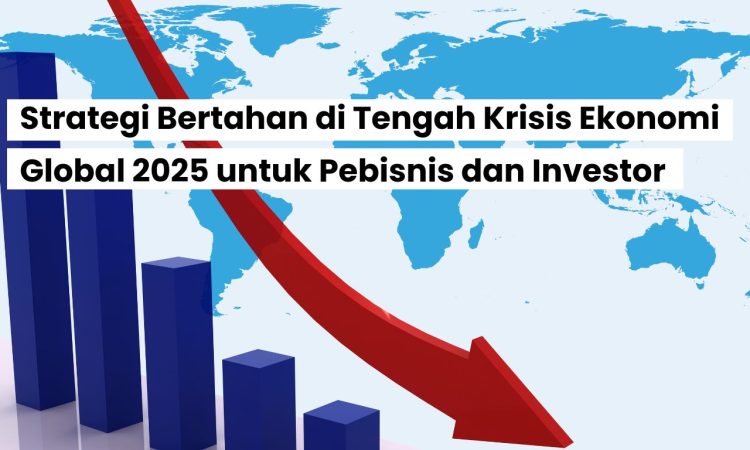 Strategi Bertahan di Tengah Krisis Ekonomi Global 2025 untuk Pebisnis dan Investor